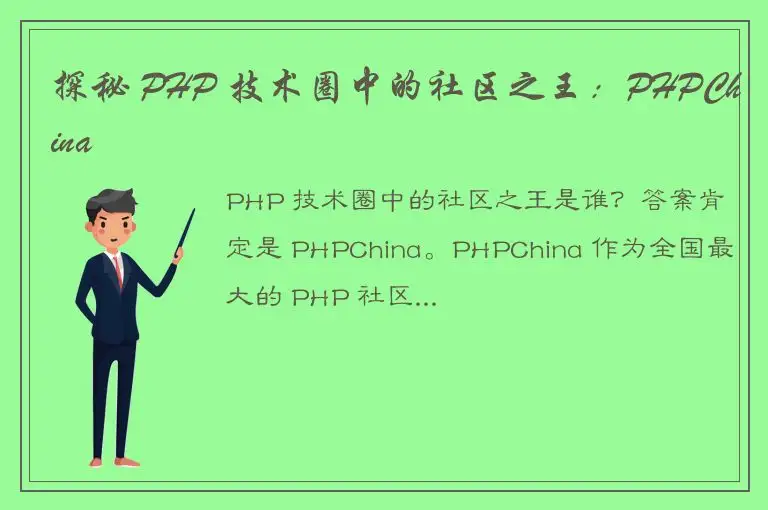 探秘 PHP 技术圈中的社区之王：PHPChina

PHP 技术圈中的社区之王是谁？答案肯定是 PHPChina。PHPChina 作为全国最大的 PHP 社区...